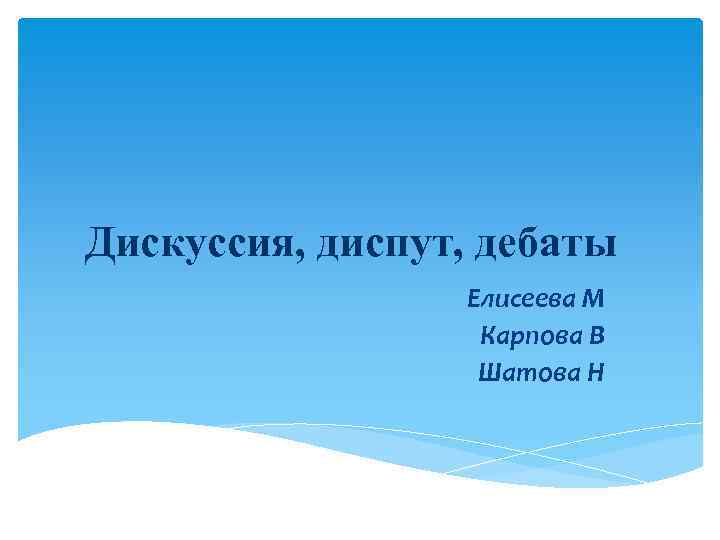 Дискуссия, диспут, дебаты

Елисеева М
Карпова В
Шатова Н